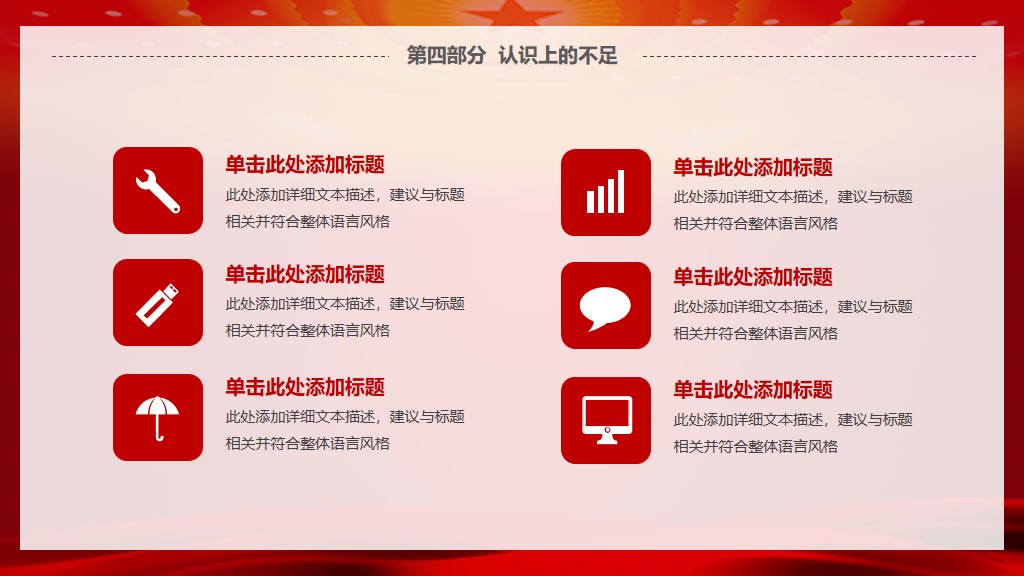 第四部分 认识上的不足

单击此处添加标题
此处添加详细文本描述，建议与标题相关并符合整体语言风格

单击此处添加标题
此处添加详细文本描述，建议与标题相关并符合整体语言风格

单击此处添加标题
此处添加详细文本描述，建议与标题相关并符合整体语言风格

单击此处添加标题
此处添加详细文本描述，建议与标题相关并符合整体语言风格

单击此处添加标题
此处添加详细文本描述，建议与标题相关并符合整体语言风格

单击此处添加标题
此处添加详细文本描述，建议与标题相关并符合整体语言风格